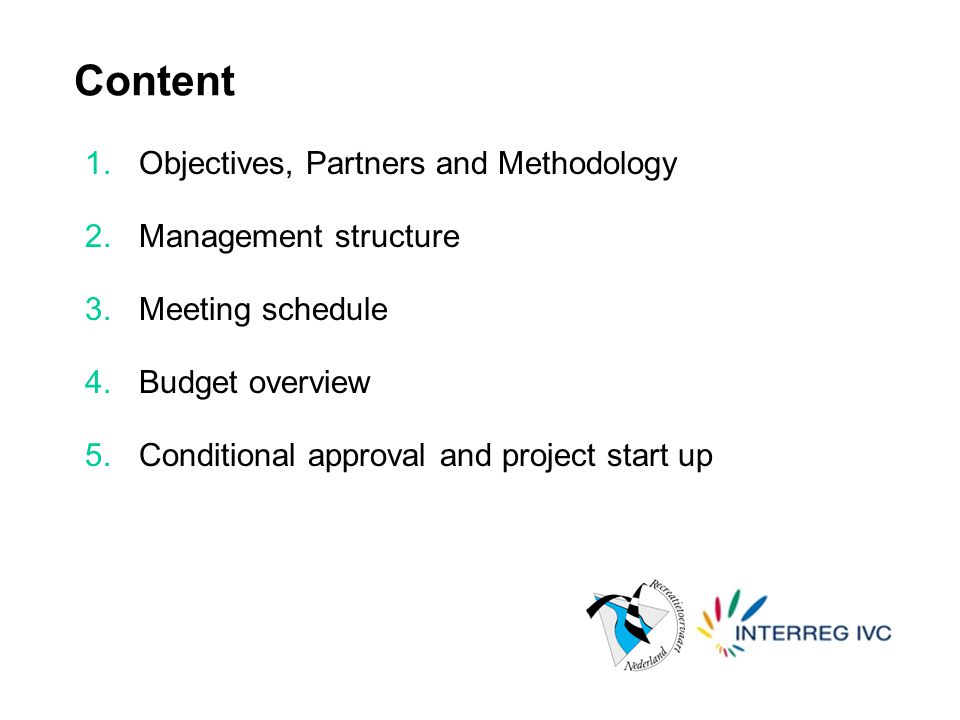 Content

1. Objectives, Partners and Methodology
2. Management structure
3. Meeting schedule
4. Budget overview
5. Conditional approval and project start up

Recreatietoervaart Nederland

INTERREG IVC